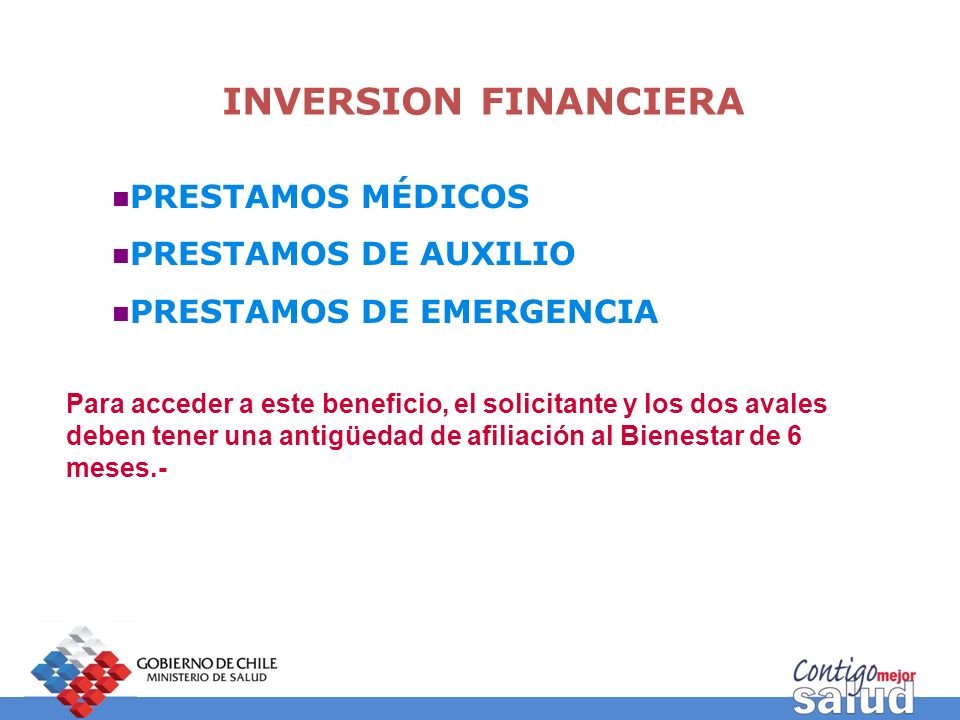 INVERSION FINANCIERA

PRESTAMOS MÉDICOS

PRESTAMOS DE AUXILIO

PRESTAMOS DE EMERGENCIA

Para acceder a este beneficio, el solicitante y los dos avales deben tener una antigüedad de afiliación al Bienestar de 6 meses.-

GOBIERNO DE CHILE
MINISTERIO DE SALUD

Contigo mejor salud